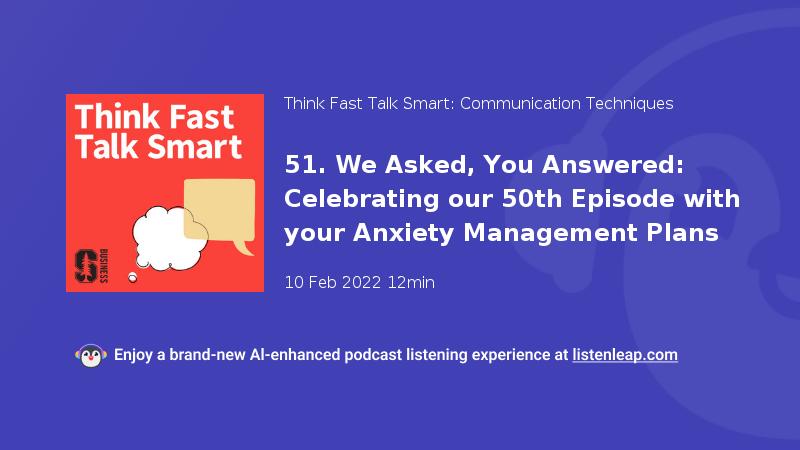 Think Fast Talk Smart

BUSINESS

Think Fast Talk Smart: Communication Techniques

51. We Asked, You Answered: Celebrating our 50th Episode with your Anxiety Management Plans

10 Feb 2022 12min

Enjoy a brand-new AI-enhanced podcast listening experience at listenleap.com